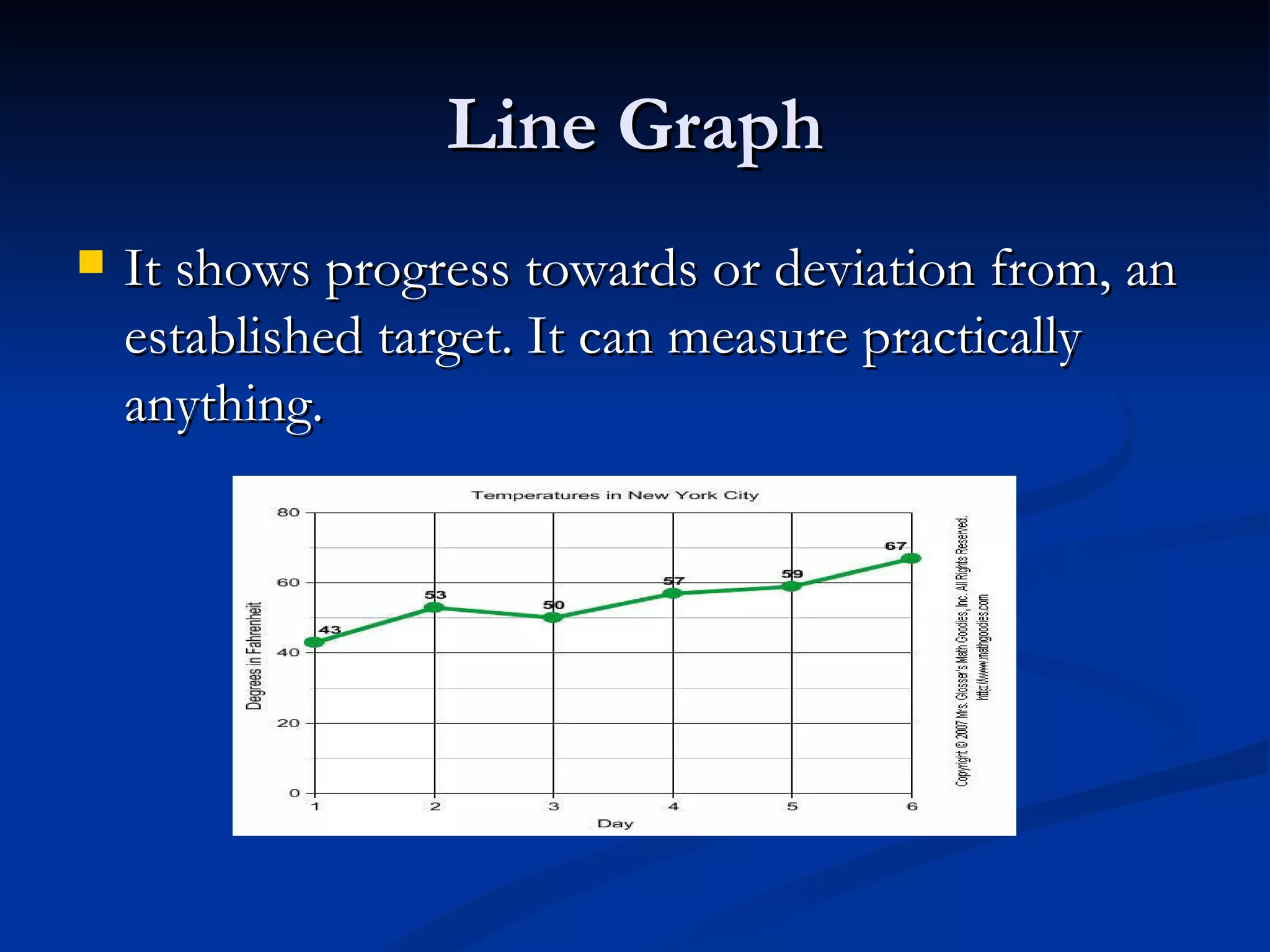 Line Graph

It shows progress towards or deviation from, an established target. It can measure practically anything.

Temperatures in New York City

Degrees in Fahrenheit

80
60
40
20
0

43
53
50
57
59
67

1
2
3
4
5
6

Day

Copyright © 2007 Mrs. Glosser's Math Goodies, Inc. All Rights Reserved.
http://www.mathgoodies.com